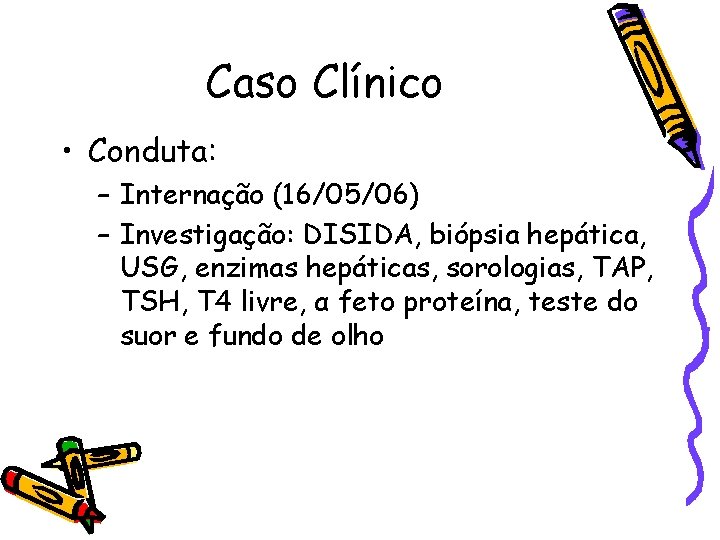 Caso Clínico

• Conduta:
– Internação (16/05/06)
– Investigação: DISIDA, biópsia hepática, USG, enzimas hepáticas, sorologias, TAP, TSH, T4 livre, α feto proteína, teste do suor e fundo de olho